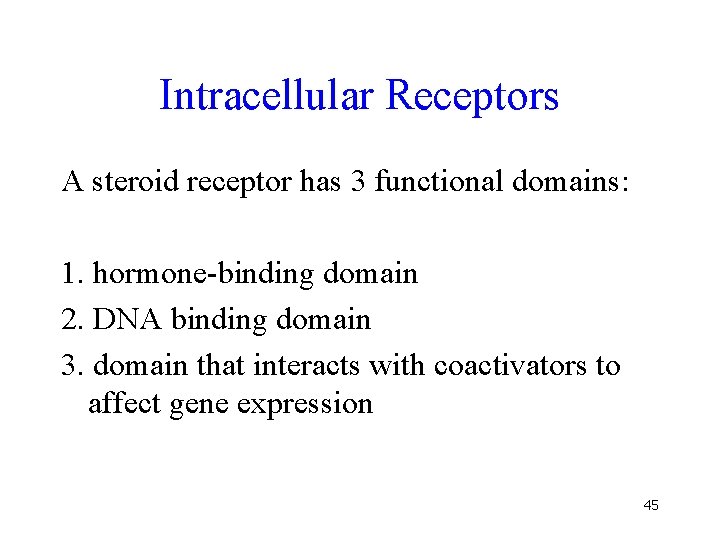 Intracellular Receptors

A steroid receptor has 3 functional domains:

1. hormone-binding domain
2. DNA binding domain
3. domain that interacts with coactivators to affect gene expression

45